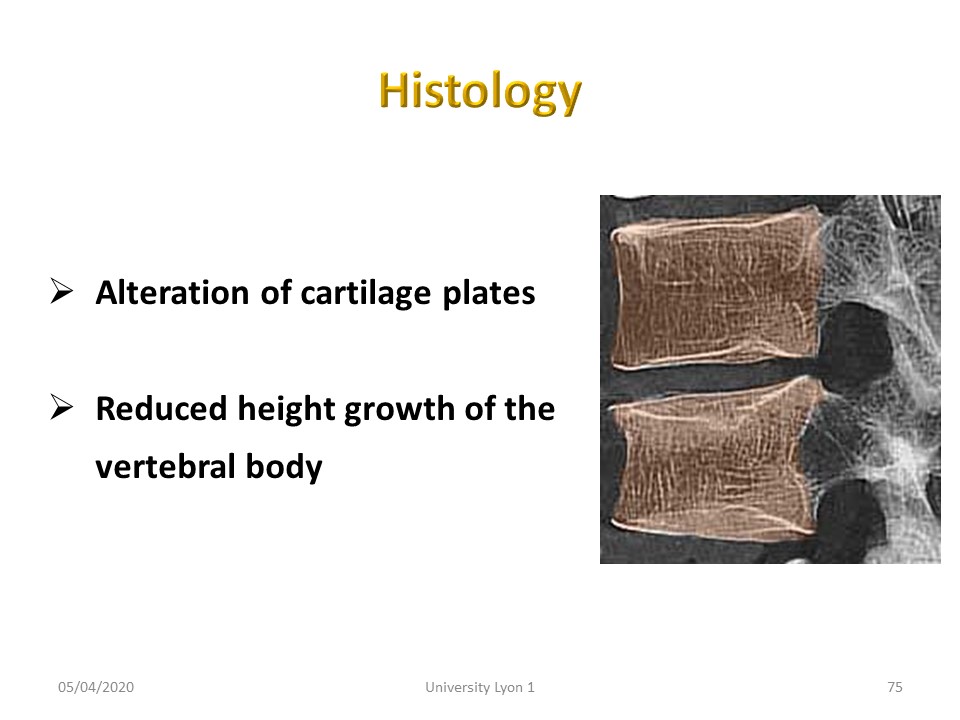 Histology

➢ Alteration of cartilage plates

➢ Reduced height growth of the vertebral body

05/04/2020 University Lyon 1 75